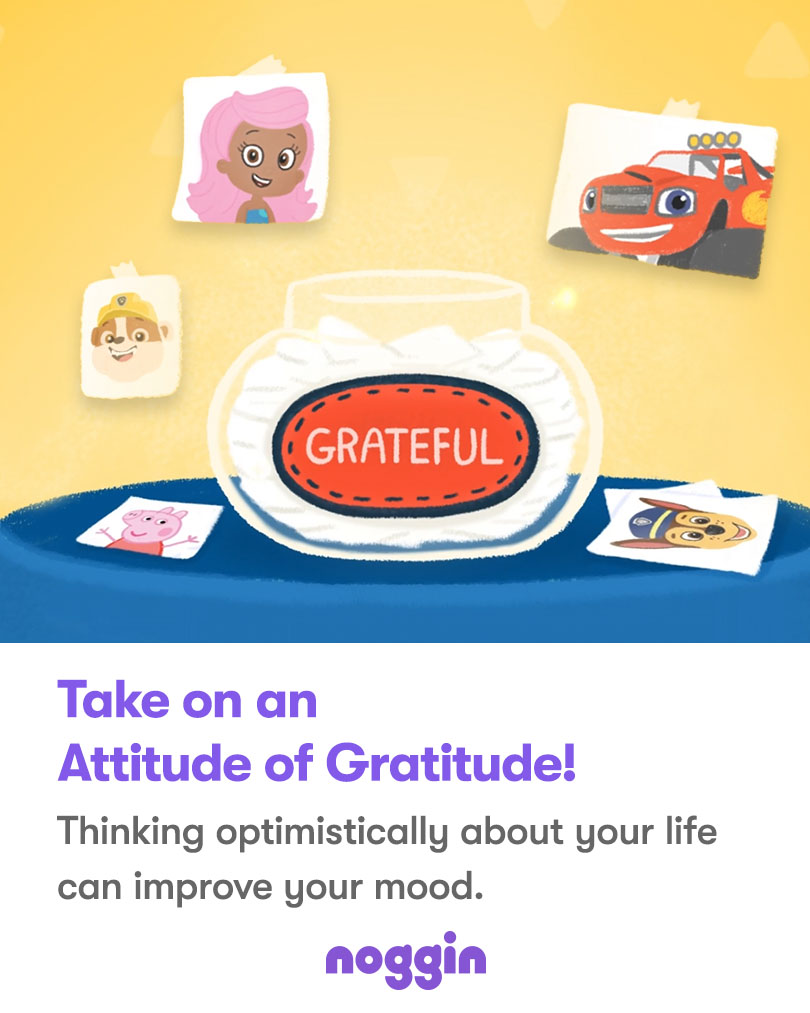 GRATEFUL

Take on an Attitude of Gratitude!

Thinking optimistically about your life can improve your mood.

noggin